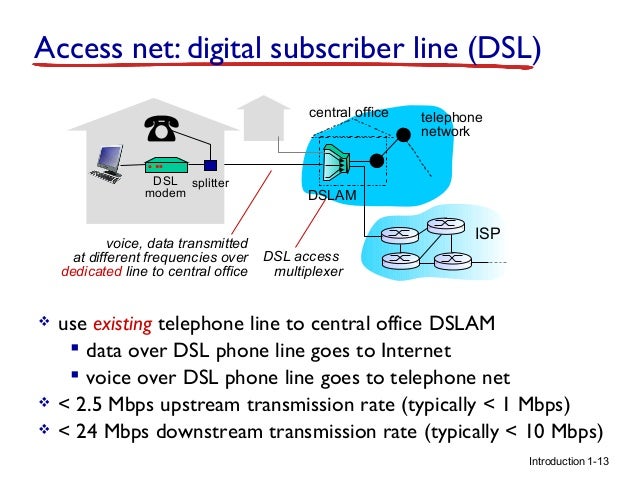 Access net: digital subscriber line (DSL)

central office

telephone network

DSL modem

splitter

DSLAM

ISP

voice, data transmitted at different frequencies over dedicated line to central office

DSL access multiplexer

❖ use existing telephone line to central office DSLAM
▪ data over DSL phone line goes to Internet
▪ voice over DSL phone line goes to telephone net
❖ < 2.5 Mbps upstream transmission rate (typically < 1 Mbps)
❖ < 24 Mbps downstream transmission rate (typically < 10 Mbps)

Introduction 1-13